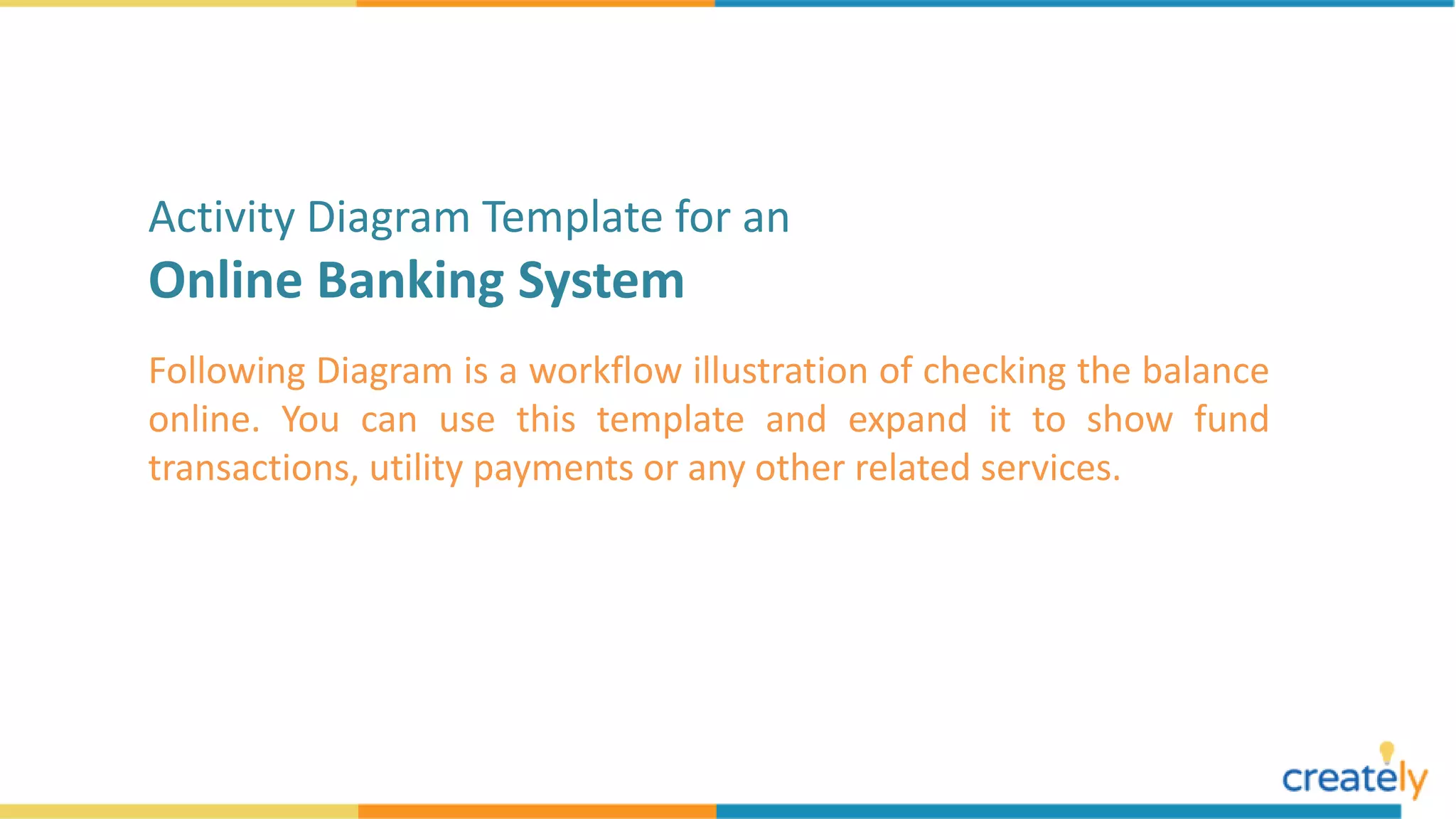 Activity Diagram Template for an
Online Banking System

Following Diagram is a workflow illustration of checking the balance online. You can use this template and expand it to show fund transactions, utility payments or any other related services.

creately